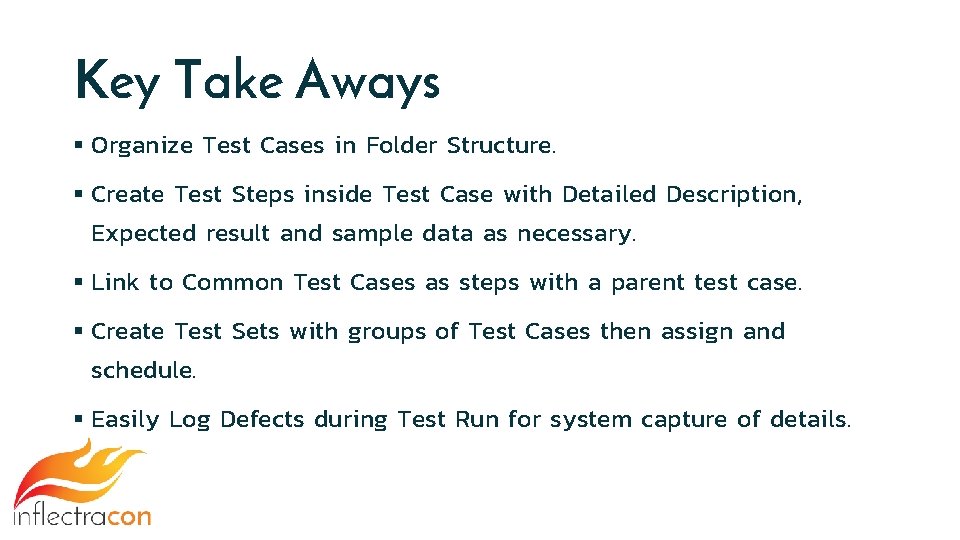 Key Take Aways

▪ Organize Test Cases in Folder Structure.

▪ Create Test Steps inside Test Case with Detailed Description, Expected result and sample data as necessary.

▪ Link to Common Test Cases as steps with a parent test case.

▪ Create Test Sets with groups of Test Cases then assign and schedule.

▪ Easily Log Defects during Test Run for system capture of details.

inflectracon